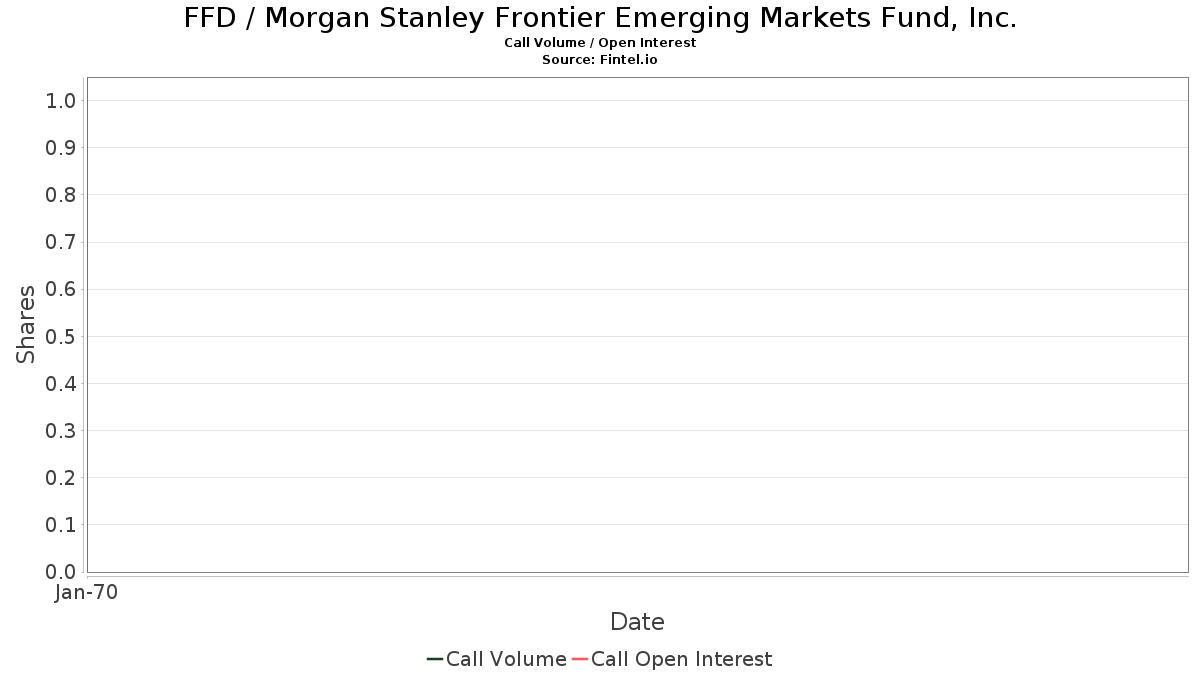 FFD / Morgan Stanley Frontier Emerging Markets Fund, Inc.
Call Volume / Open Interest
Source: Fintel.io

Shares

1.0
0.9
0.8
0.7
0.6
0.5
0.4
0.3
0.2
0.1
0.0

Jan-70

Date

Call Volume Call Open Interest